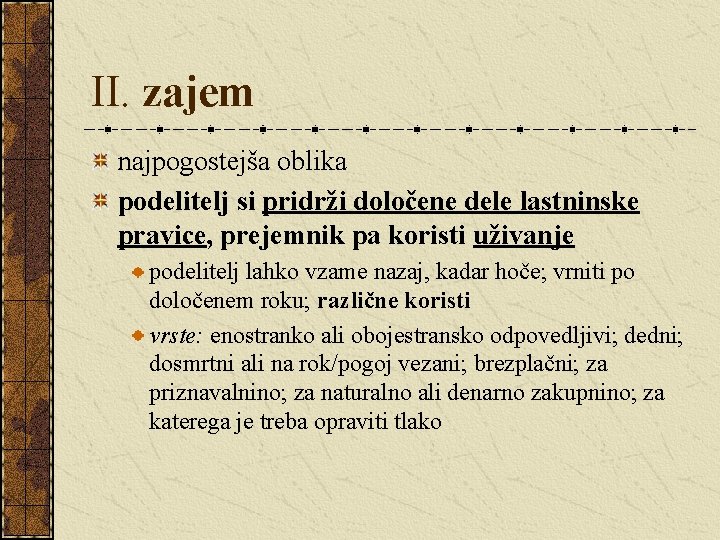 II. zajem

najpogostejša oblika

podelitelj si pridrži določene dele lastninske pravice, prejemnik pa koristi uživanje

podelitelj lahko vzame nazaj, kadar hoče; vrniti po določenem roku; različne koristi

vrste: enostranko ali obojestransko odpovedljivi; dedni; dosmrtni ali na rok/pogoj vezani; brezplačni; za priznavalnino; za naturalno ali denarno zakupnino; za katerega je treba opraviti tlako